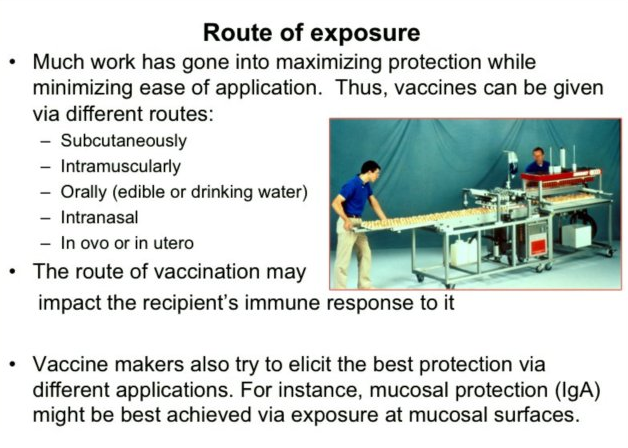 Route of exposure

• Much work has gone into maximizing protection while minimizing ease of application. Thus, vaccines can be given via different routes:
– Subcutaneously
– Intramuscularly
– Orally (edible or drinking water)
– Intranasal
– In ovo or in utero

• The route of vaccination may impact the recipient's immune response to it

• Vaccine makers also try to elicit the best protection via different applications. For instance, mucosal protection (IgA) might be best achieved via exposure at mucosal surfaces.